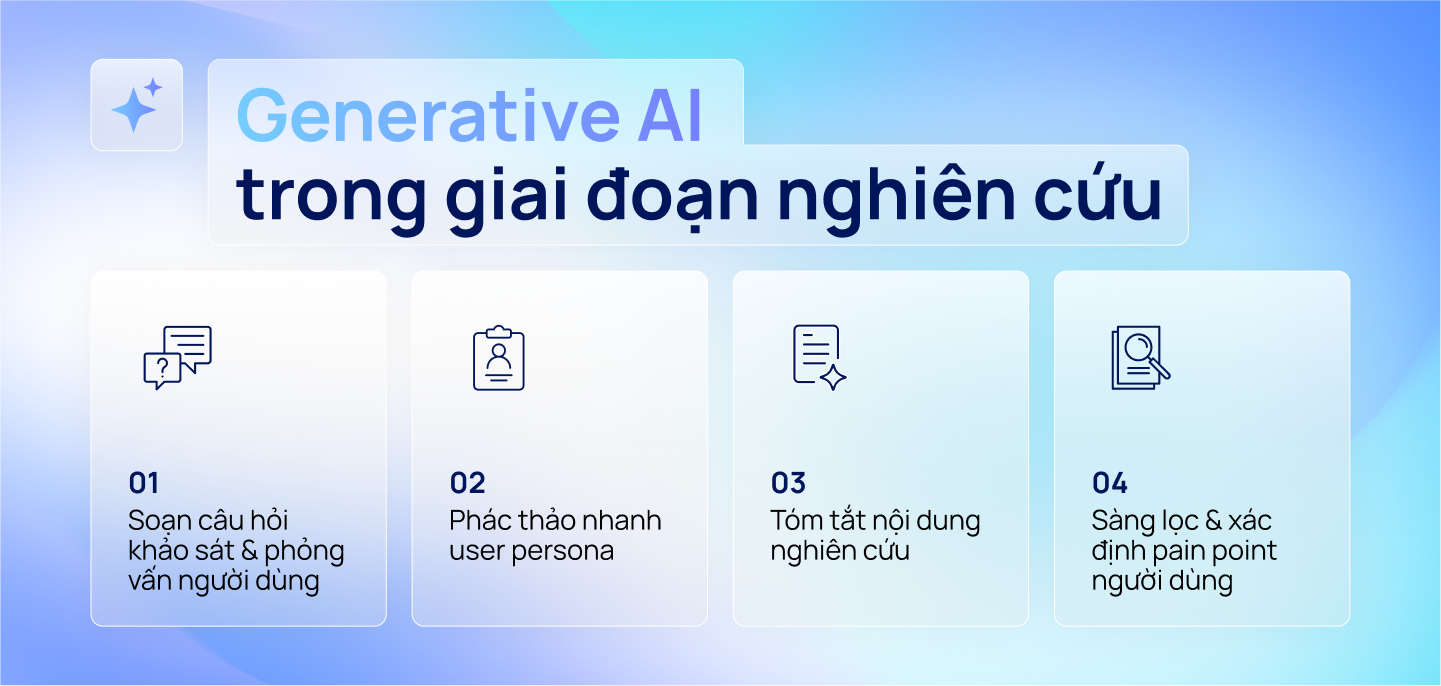 Generative AI
trong giai đoạn nghiên cứu

01
Soạn câu hỏi khảo sát & phỏng vấn người dùng

02
Phác thảo nhanh user persona

03
Tóm tắt nội dung nghiên cứu

04
Sàng lọc & xác định pain point người dùng